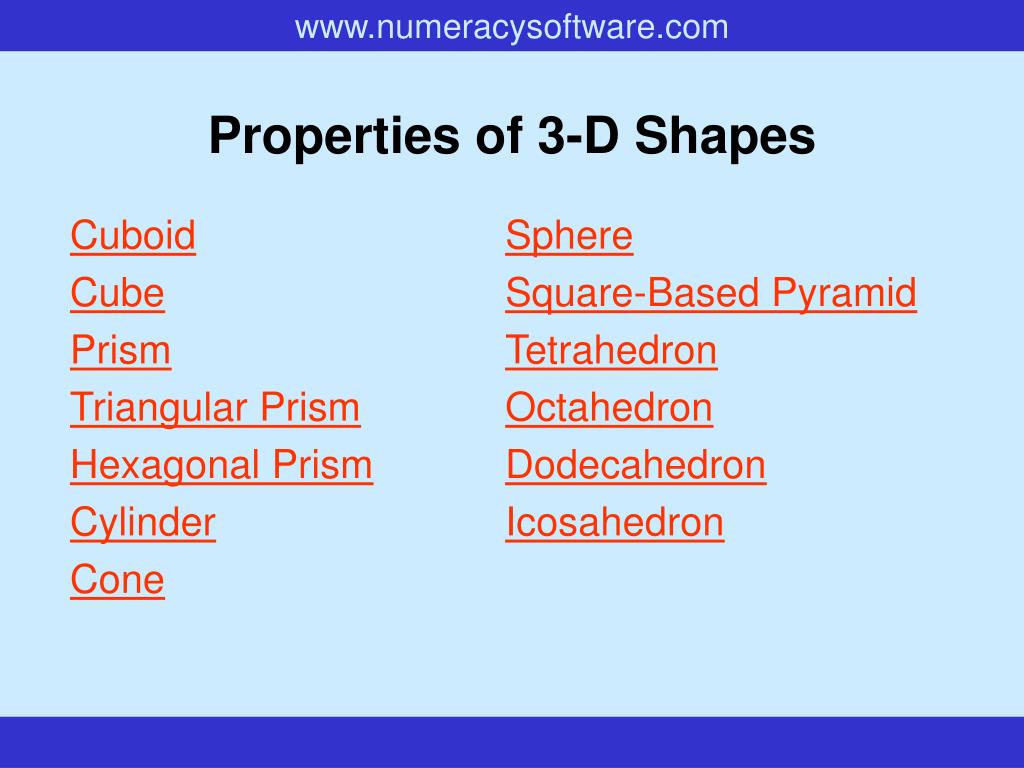 www.numeracysoftware.com

Properties of 3-D Shapes

Cuboid
Cube
Prism
Triangular Prism
Hexagonal Prism
Cylinder
Cone

Sphere
Square-Based Pyramid
Tetrahedron
Octahedron
Dodecahedron
Icosahedron